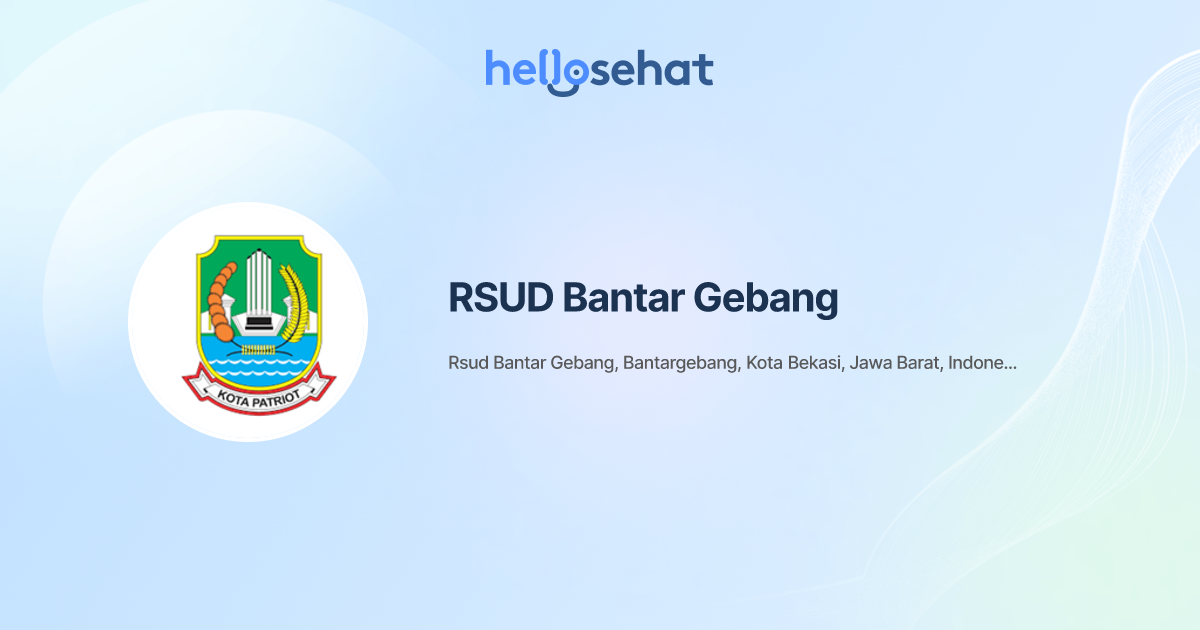 hellosehat

KOTA PATRIOT

RSUD Bantar Gebang

Rsud Bantar Gebang, Bantargebang, Kota Bekasi, Jawa Barat, Indone...